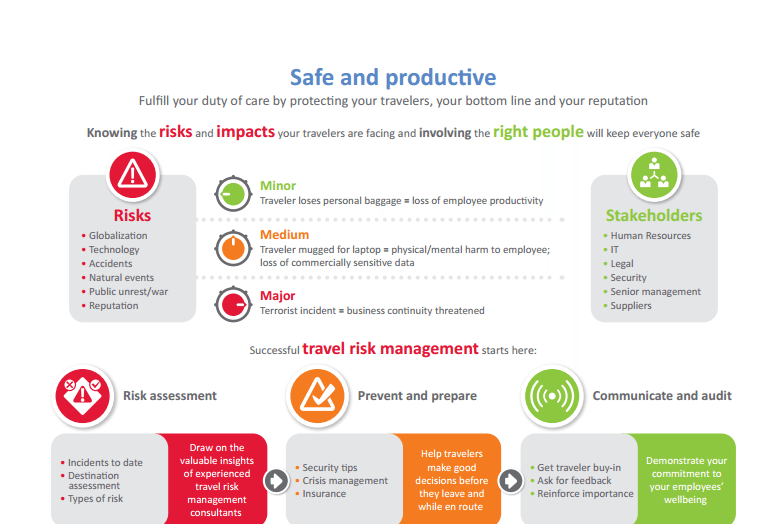 Safe and productive
Fulfill your duty of care by protecting your travelers, your bottom line and your reputation

Knowing the risks and impacts your travelers are facing and involving the right people will keep everyone safe

Risks
• Globalization
• Technology
• Accidents
• Natural events
• Public unrest/war
• Reputation

Minor
Traveler loses personal baggage = loss of employee productivity

Medium
Traveler mugged for laptop = physical/mental harm to employee; loss of commercially sensitive data

Major
Terrorist incident = business continuity threatened

Stakeholders
• Human Resources
• IT
• Legal
• Security
• Senior management
• Suppliers

Successful travel risk management starts here:

Risk assessment
• Incidents to date
• Destination assessment
• Types of risk
Draw on the valuable insights of experienced travel risk management consultants

Prevent and prepare
• Security tips
• Crisis management
• Insurance
Help travelers make good decisions before they leave and while en route

Communicate and audit
• Get traveler buy-in
• Ask for feedback
• Reinforce importance
Demonstrate your commitment to your employees' wellbeing